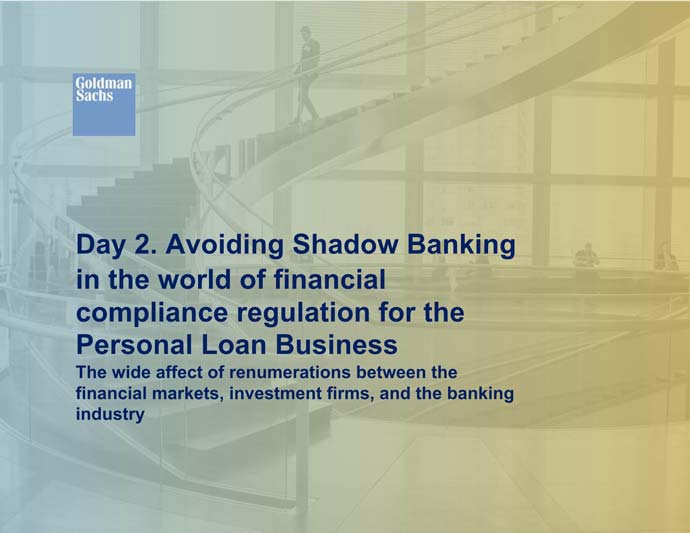 Goldman Sachs

Day 2. Avoiding Shadow Banking in the world of financial compliance regulation for the Personal Loan Business

The wide affect of renumerations between the financial markets, investment firms, and the banking industry